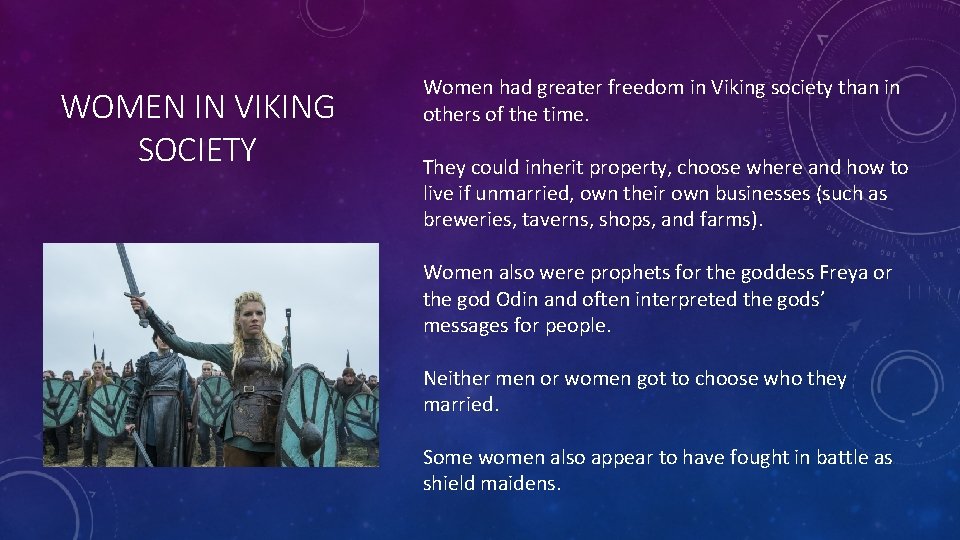 WOMEN IN VIKING SOCIETY

Women had greater freedom in Viking society than in others of the time.

They could inherit property, choose where and how to live if unmarried, own their own businesses (such as breweries, taverns, shops, and farms).

Women also were prophets for the goddess Freya or the god Odin and often interpreted the gods' messages for people.

Neither men or women got to choose who they married.

Some women also appear to have fought in battle as shield maidens.